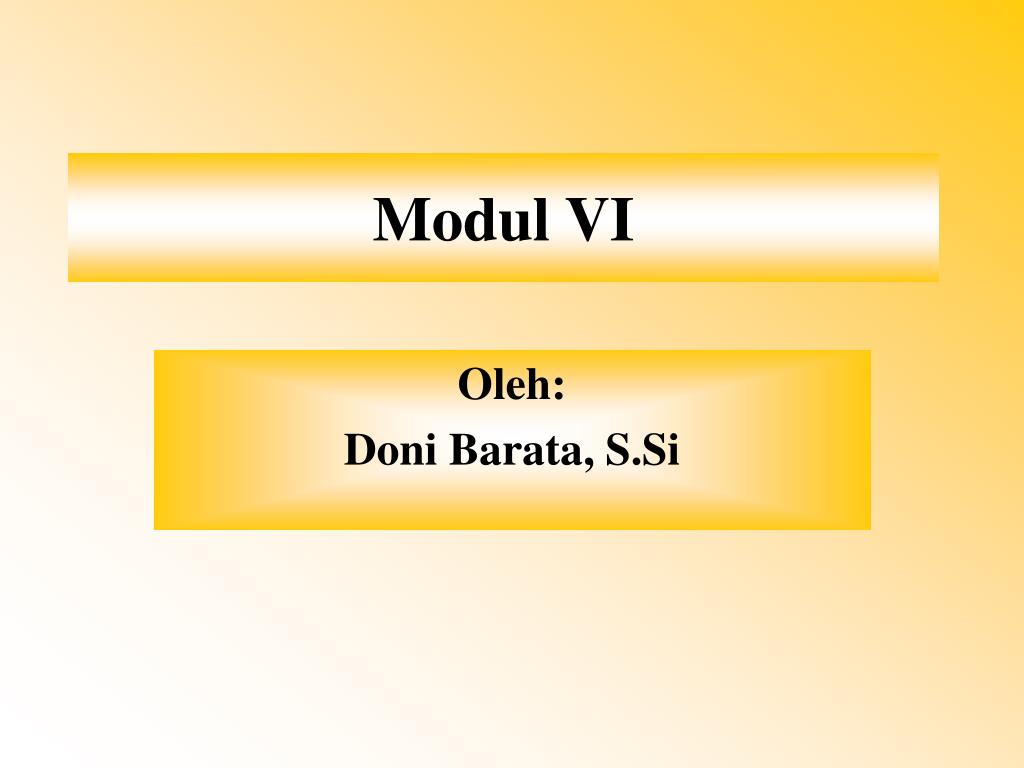 Modul VI

Oleh:
Doni Barata, S.Si